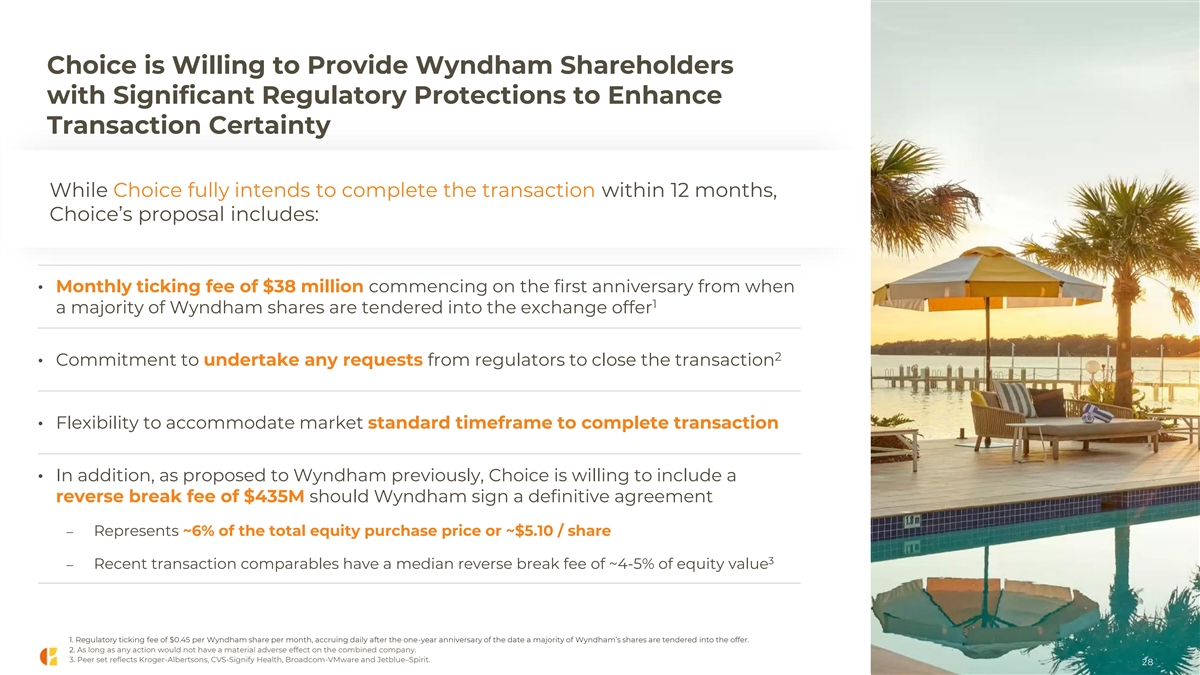 Choice is Willing to Provide Wyndham Shareholders with Significant Regulatory Protections to Enhance Transaction Certainty

While Choice fully intends to complete the transaction within 12 months, Choice's proposal includes:

• Monthly ticking fee of $38 million commencing on the first anniversary from when a majority of Wyndham shares are tendered into the exchange offer$^1$

• Commitment to undertake any requests from regulators to close the transaction$^2$

• Flexibility to accommodate market standard timeframe to complete transaction

• In addition, as proposed to Wyndham previously, Choice is willing to include a reverse break fee of $435M should Wyndham sign a definitive agreement

– Represents ~6% of the total equity purchase price or ~$5.10 / share

– Recent transaction comparables have a median reverse break fee of ~4-5% of equity value$^3$

1. Regulatory ticking fee of $0.45 per Wyndham share per month, accruing daily after the one-year anniversary of the date a majority of Wyndham's shares are tendered into the offer.
2. As long as any action would not have a material adverse effect on the combined company.
3. Peer set reflects Kroger-Albertsons, CVS-Signify Health, Broadcom-VMware and Jetblue-Spirit.

28